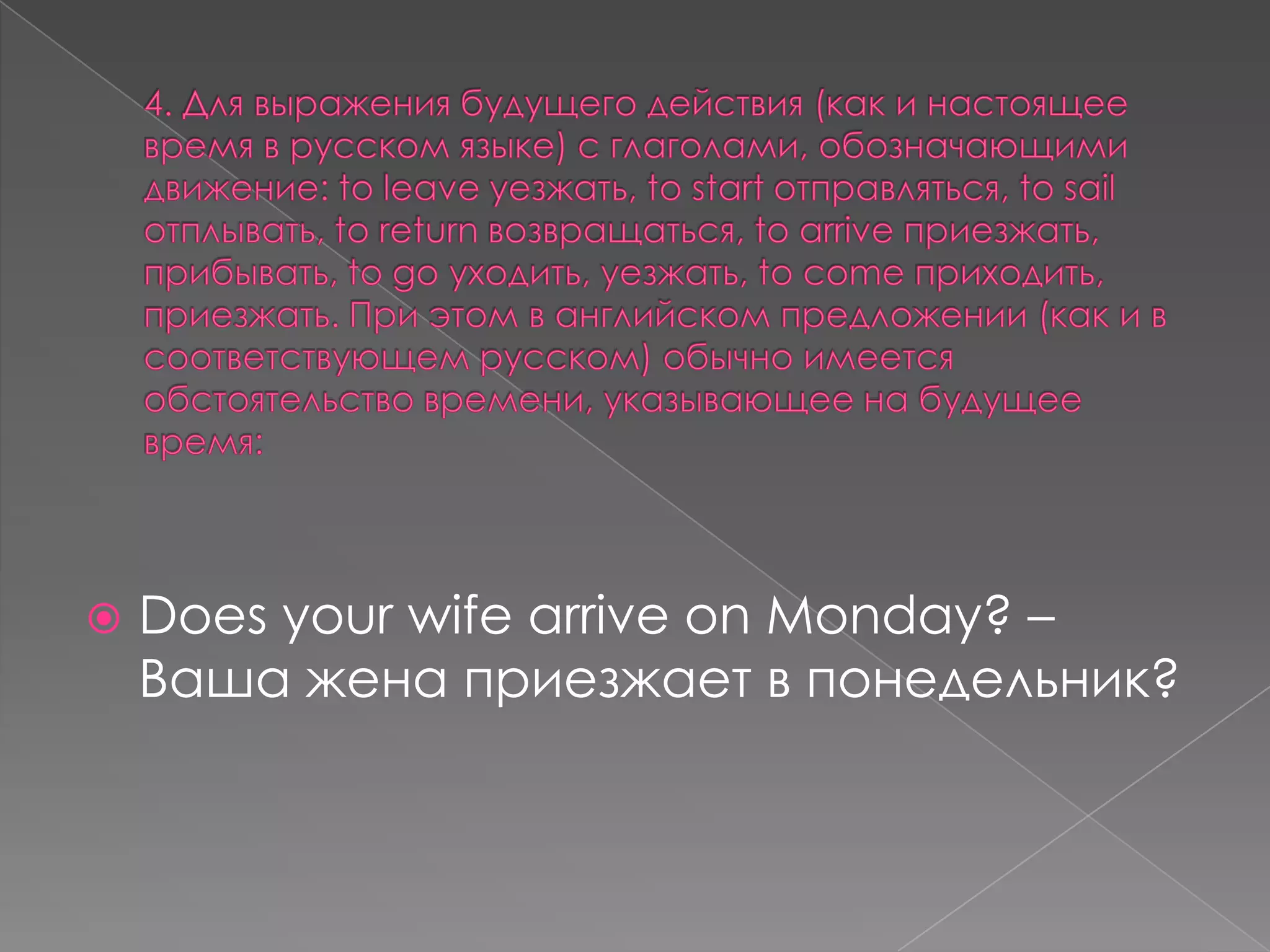 4. Для выражения будущего действия (как и настоящее время в русском языке) с глаголами, обозначающими движение: to leave уезжать, to start отправляться, to sail отплывать, to return возвращаться, to arrive приезжать, прибывать, to go уходить, уезжать, to come приходить, приезжать. При этом в английском предложении (как и в соответствующем русском) обычно имеется обстоятельство времени, указывающее на будущее время:

Does your wife arrive on Monday? – Ваша жена приезжает в понедельник?